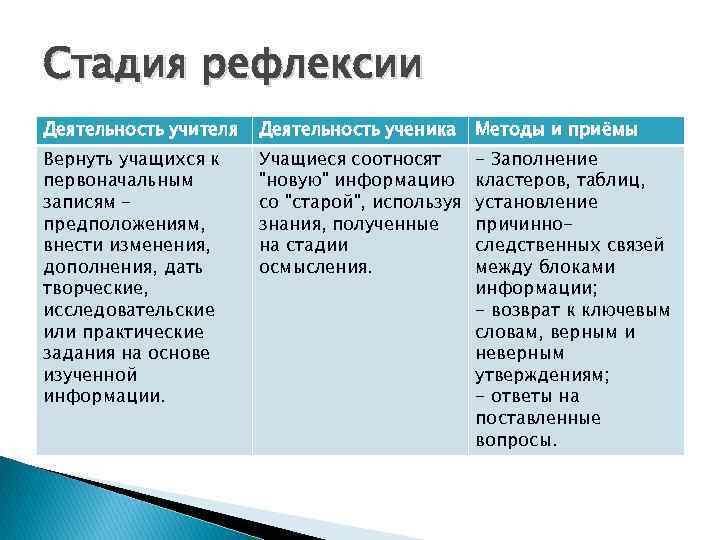 Стадия рефлексии

| Деятельность учителя | Деятельность ученика | Методы и приёмы |
|---|---|---|
| Вернуть учащихся к первоначальным записям – предположениям, внести изменения, дополнения, дать творческие, исследовательские или практические задания на основе изученной информации. | Учащиеся соотносят "новую" информацию со "старой", используя знания, полученные на стадии осмысления. | – Заполнение кластеров, таблиц, установление причинно-следственных связей между блоками информации; – возврат к ключевым словам, верным и неверным утверждениям; – ответы на поставленные вопросы. |